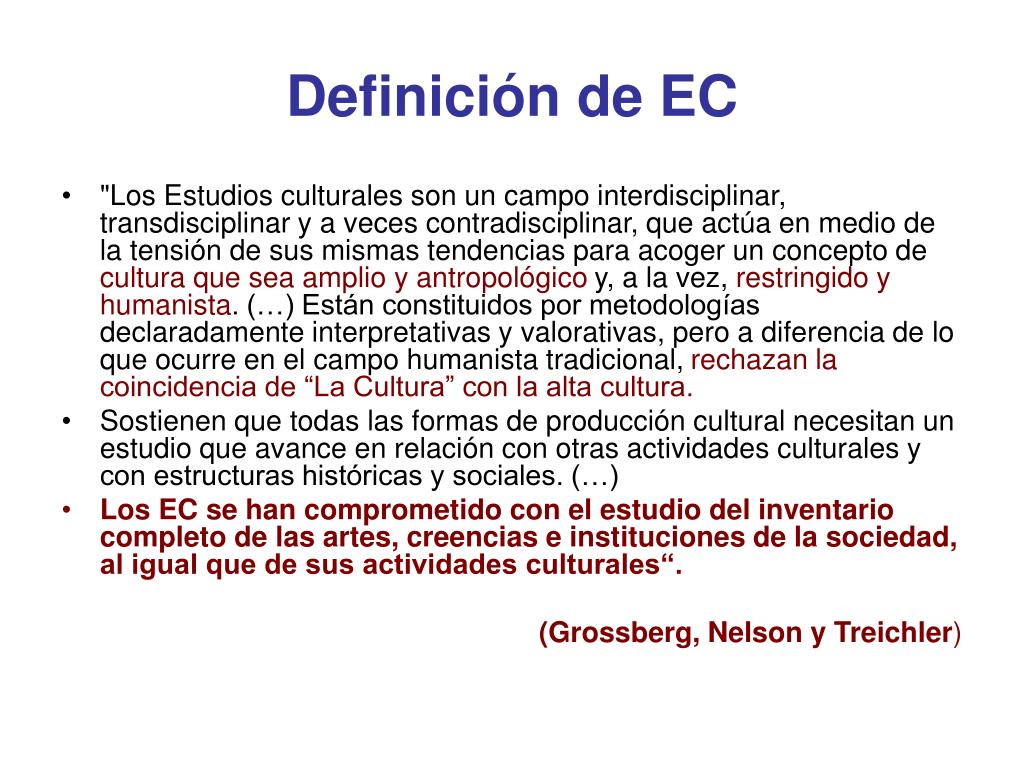 Definición de EC

• "Los Estudios culturales son un campo interdisciplinar, transdisciplinar y a veces contradisciplinar, que actúa en medio de la tensión de sus mismas tendencias para acoger un concepto de cultura que sea amplio y antropológico y, a la vez, restringido y humanista. (…) Están constituidos por metodologías declaradamente interpretativas y valorativas, pero a diferencia de lo que ocurre en el campo humanista tradicional, rechazan la coincidencia de “La Cultura” con la alta cultura.
• Sostienen que todas las formas de producción cultural necesitan un estudio que avance en relación con otras actividades culturales y con estructuras históricas y sociales. (…)
• Los EC se han comprometido con el estudio del inventario completo de las artes, creencias e instituciones de la sociedad, al igual que de sus actividades culturales“.

(Grossberg, Nelson y Treichler)